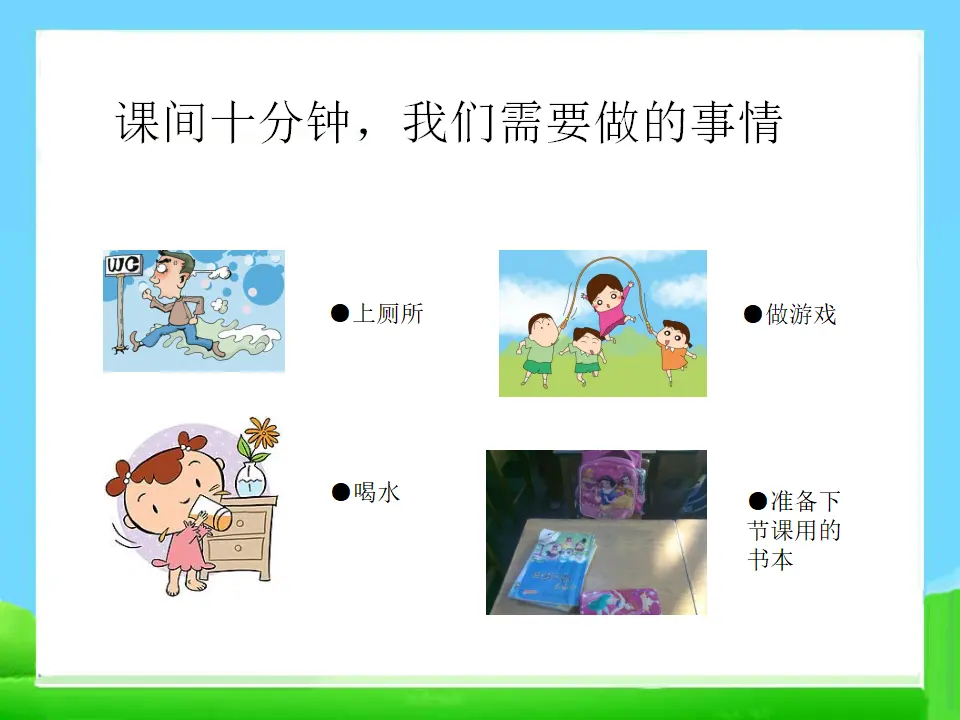 课间十分钟，我们需要做的事情

WC

●上厕所

●做游戏

●喝水

●准备下节课用的书本